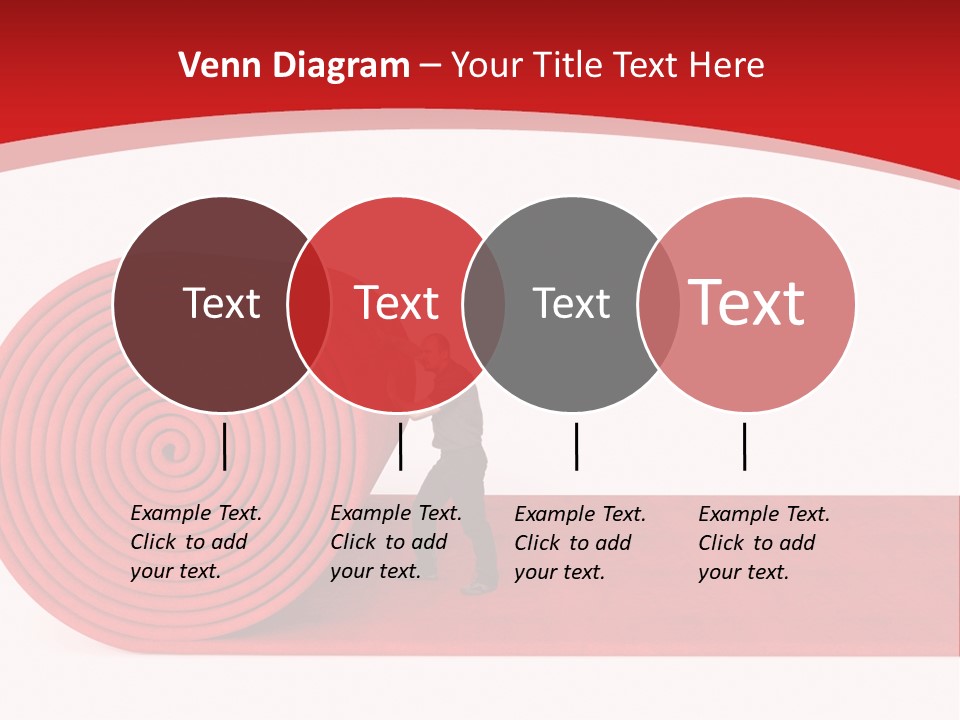 Venn Diagram – Your Title Text Here

Text

Text

Text

Text

Example Text. Click to add your text.

Example Text. Click to add your text.

Example Text. Click to add your text.

Example Text. Click to add your text.